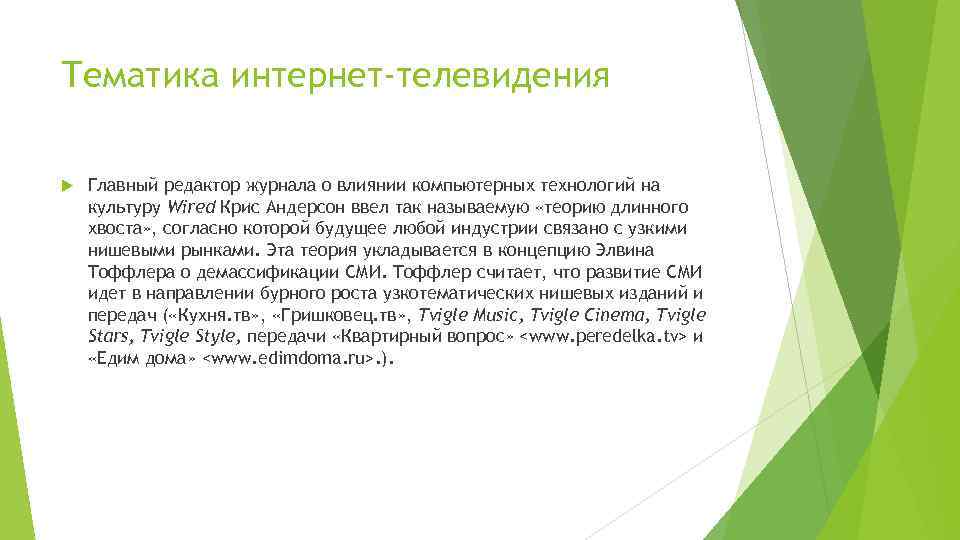 Тематика интернет-телевидения

Главный редактор журнала о влиянии компьютерных технологий на культуру Wired Крис Андерсон ввел так называемую «теорию длинного хвоста», согласно которой будущее любой индустрии связано с узкими нишевыми рынками. Эта теория укладывается в концепцию Элвина Тоффлера о демассификации СМИ. Тоффлер считает, что развитие СМИ идет в направлении бурного роста узкотематических нишевых изданий и передач («Кухня.тв», «Гришковец.тв», Tvigle Music, Tvigle Cinema, Tvigle Stars, Tvigle Style, передачи «Квартирный вопрос» <www.peredelka.tv> и «Едим дома» <www.edimdoma.ru>.).